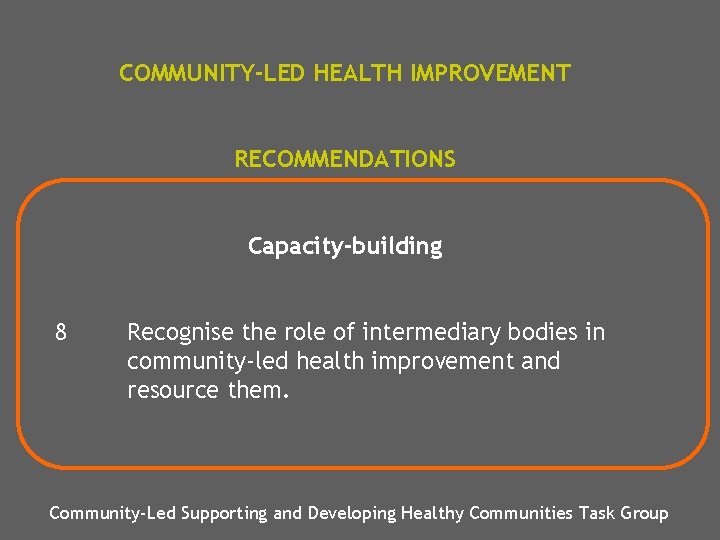 COMMUNITY-LED HEALTH IMPROVEMENT

RECOMMENDATIONS

Capacity-building

8 Recognise the role of intermediary bodies in community-led health improvement and resource them.

Community-Led Supporting and Developing Healthy Communities Task Group